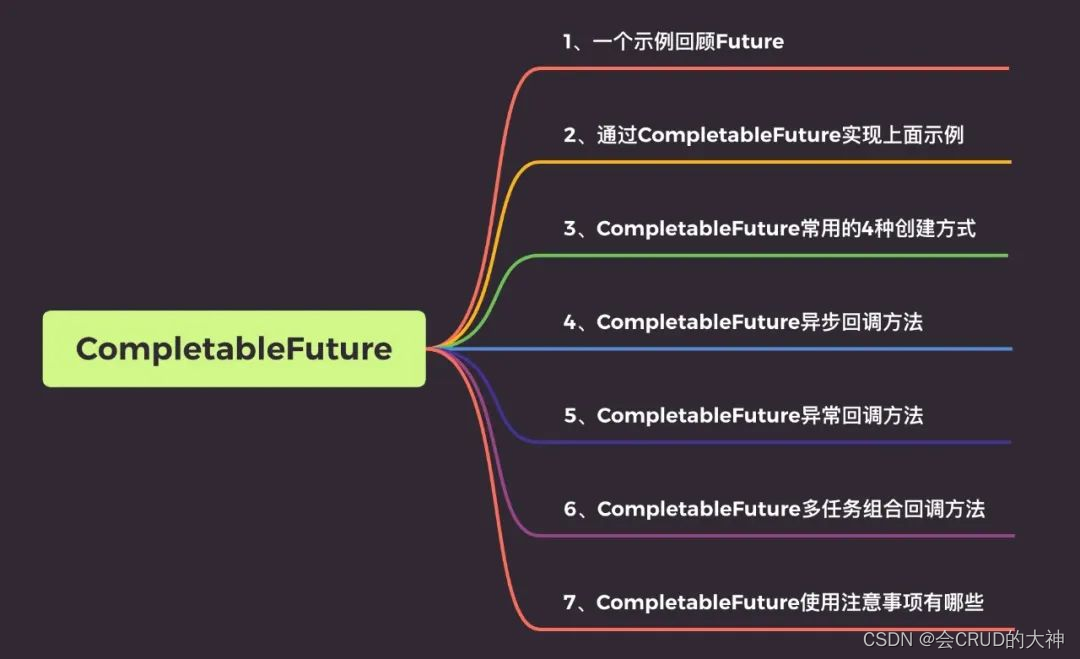 CompletableFuture

1、一个示例回顾Future

2、通过CompletableFuture实现上面示例

3、CompletableFuture常用的4种创建方式

4、CompletableFuture异步回调方法

5、CompletableFuture异常回调方法

6、CompletableFuture多任务组合回调方法

7、CompletableFuture使用注意事项有哪些

CSDN @会CRUD的大神